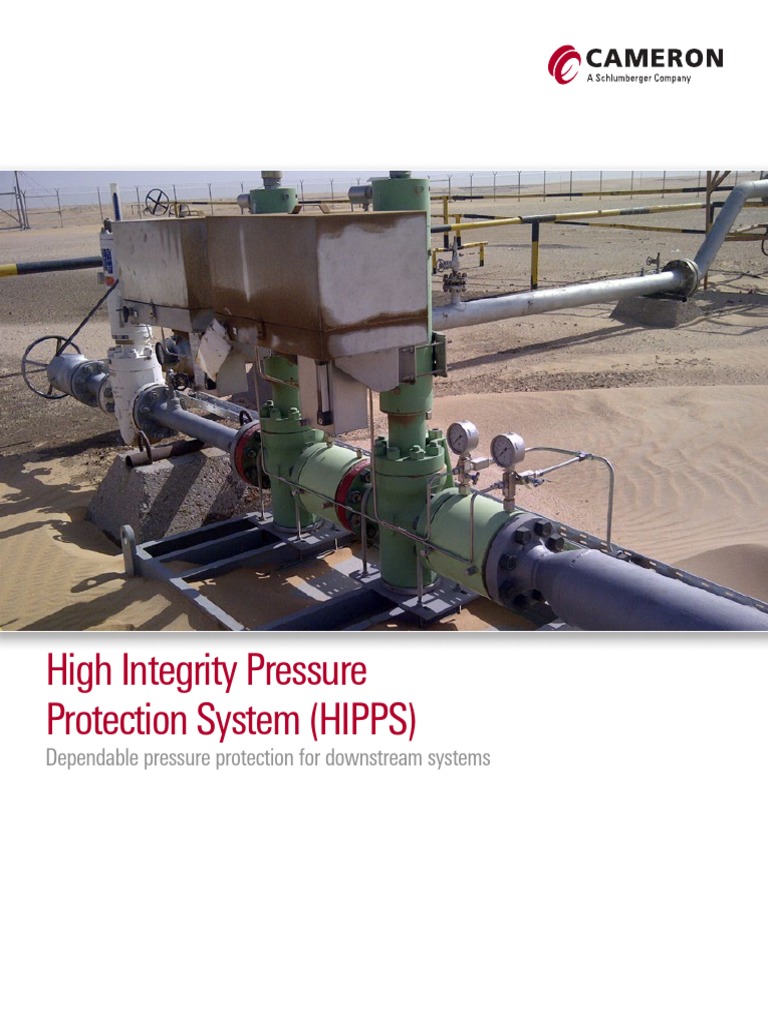 CAMERON
A Schlumberger Company

High Integrity Pressure Protection System (HIPPS)

Dependable pressure protection for downstream systems